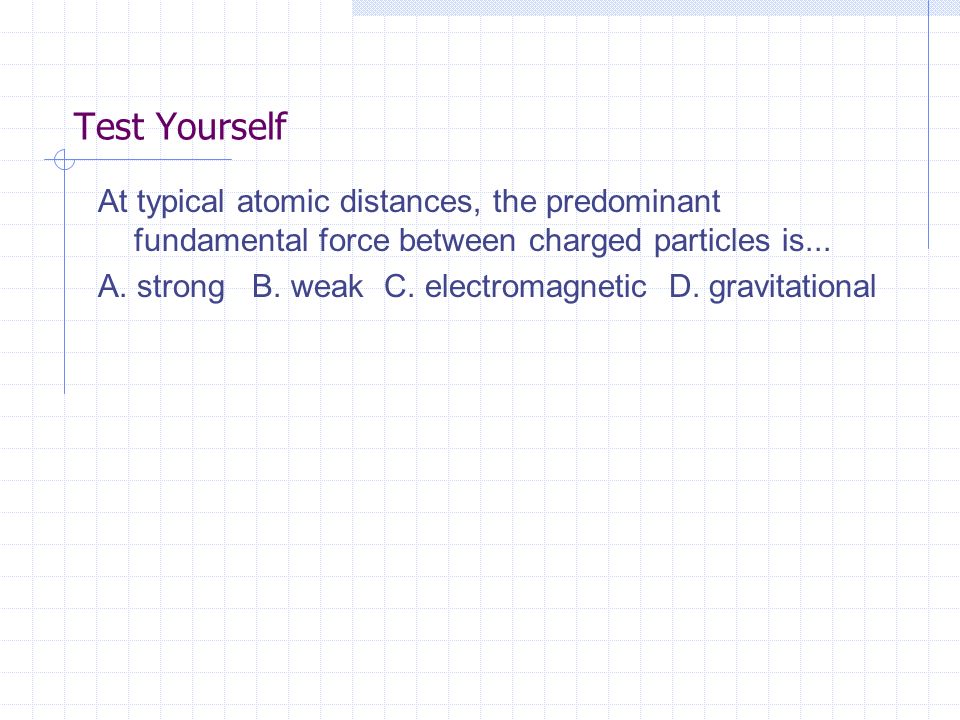 Test Yourself

At typical atomic distances, the predominant fundamental force between charged particles is...

A. strong B. weak C. electromagnetic D. gravitational